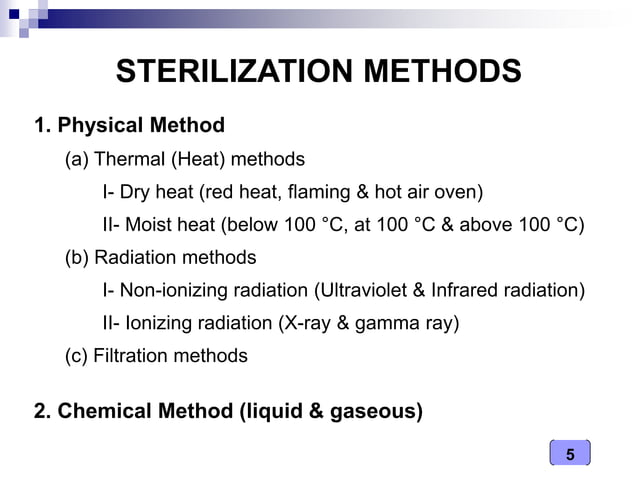 STERILIZATION METHODS

1. Physical Method

(a) Thermal (Heat) methods

I- Dry heat (red heat, flaming & hot air oven)

II- Moist heat (below 100 °C, at 100 °C & above 100 °C)

(b) Radiation methods

I- Non-ionizing radiation (Ultraviolet & Infrared radiation)

II- Ionizing radiation (X-ray & gamma ray)

(c) Filtration methods

2. Chemical Method (liquid & gaseous)

5